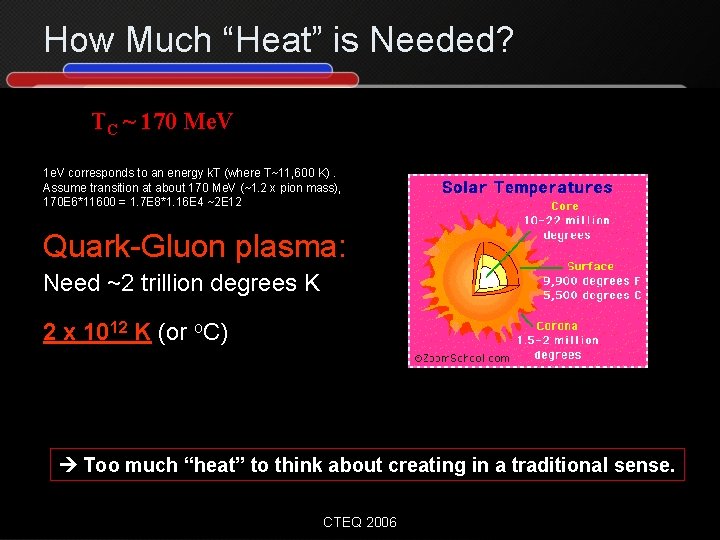 How Much “Heat” is Needed?

$T_C \sim 170$ MeV

1eV corresponds to an energy kT (where T~11,600 K) . Assume transition at about 170 MeV (~1.2 x pion mass), 170E6*11600 = 1.7E8*1.16E4 ~2E12

Quark-Gluon plasma:
Need ~2 trillion degrees K

$2 \times 10^{12}$ K (or $^{o}$C)

Solar Temperatures
Core
10-22 million degrees
Surface
9,900 degrees F
5,500 degrees C
Corona
1.5-2 million degrees
©ZoomSchool.com

→ Too much “heat” to think about creating in a traditional sense.

CTEQ 2006